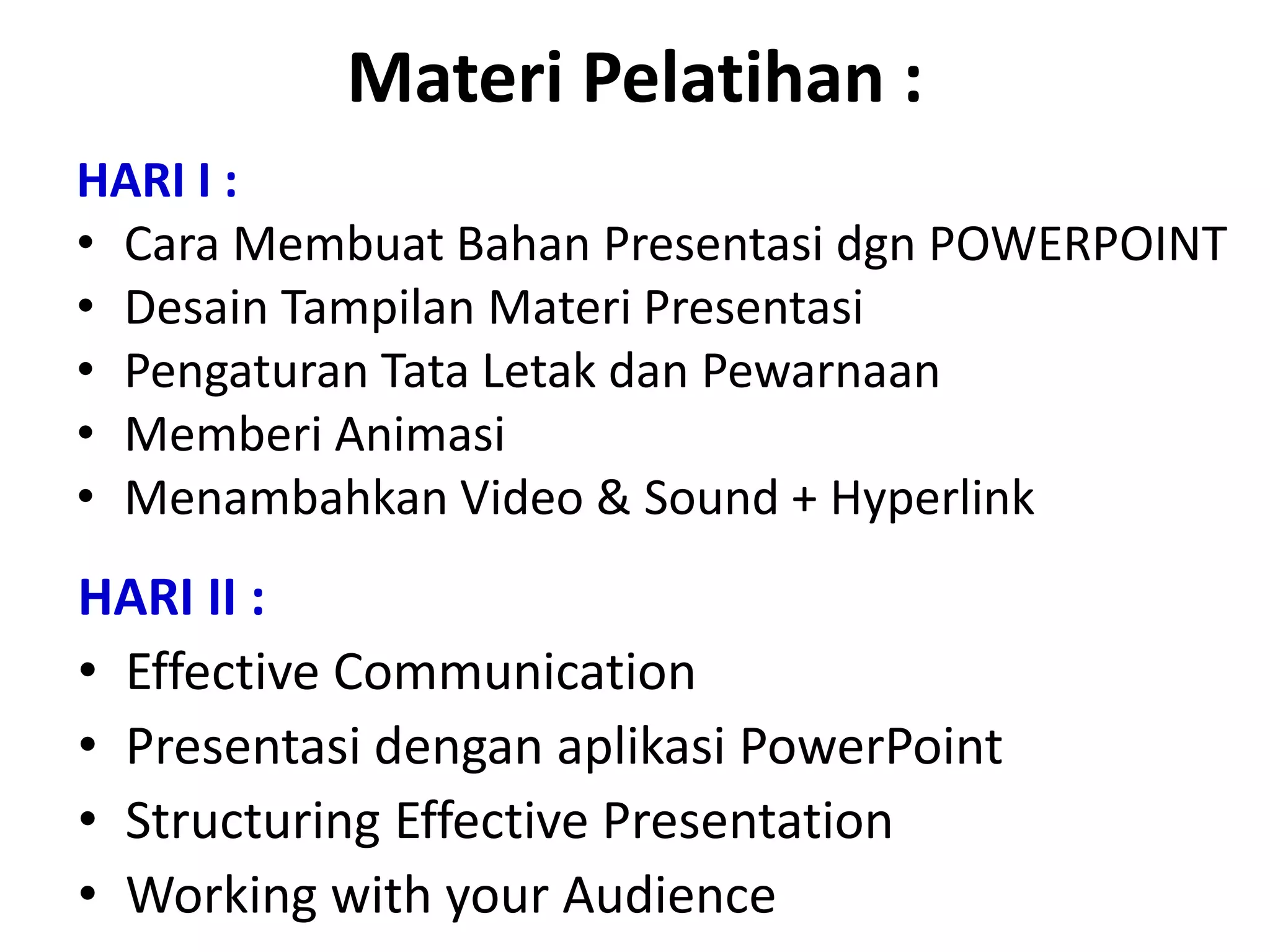 Materi Pelatihan :

HARI I :
• Cara Membuat Bahan Presentasi dgn POWERPOINT
• Desain Tampilan Materi Presentasi
• Pengaturan Tata Letak dan Pewarnaan
• Memberi Animasi
• Menambahkan Video & Sound + Hyperlink

HARI II :
• Effective Communication
• Presentasi dengan aplikasi PowerPoint
• Structuring Effective Presentation
• Working with your Audience